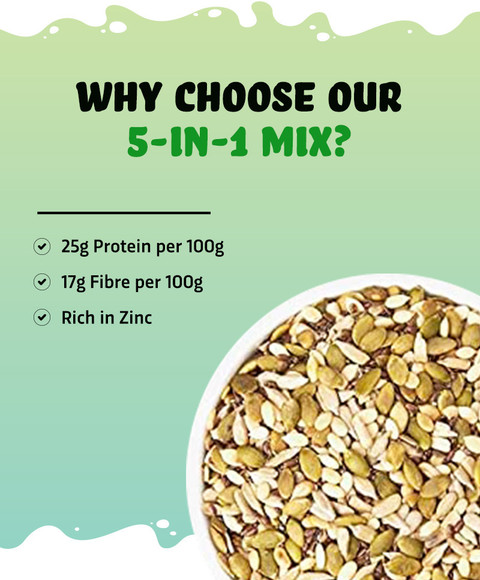 WHY CHOOSE OUR
5-IN-1 MIX?

25g Protein per 100g

17g Fibre per 100g

Rich in Zinc